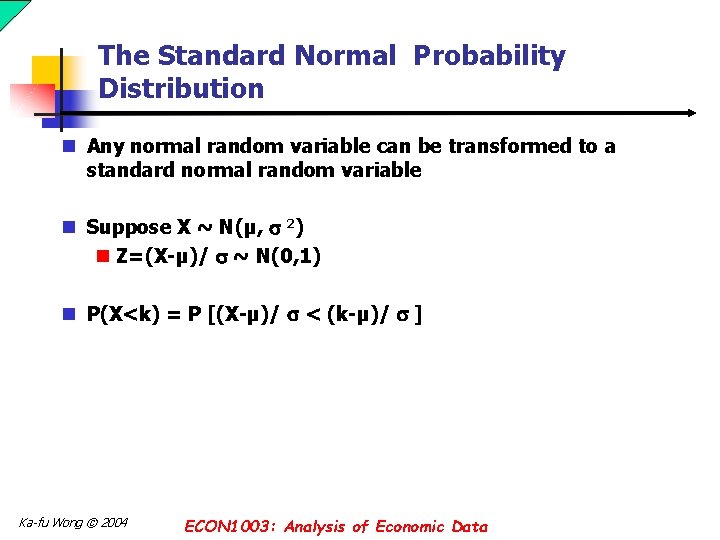 The Standard Normal Probability Distribution

Any normal random variable can be transformed to a standard normal random variable

Suppose $X \sim N(\mu, \sigma^2)$

$Z=(X-\mu)/\sigma \sim N(0,1)$

$P(X<k) = P[(X-\mu)/\sigma < (k-\mu)/\sigma]$

Ka-fu Wong © 2004

ECON1003: Analysis of Economic Data